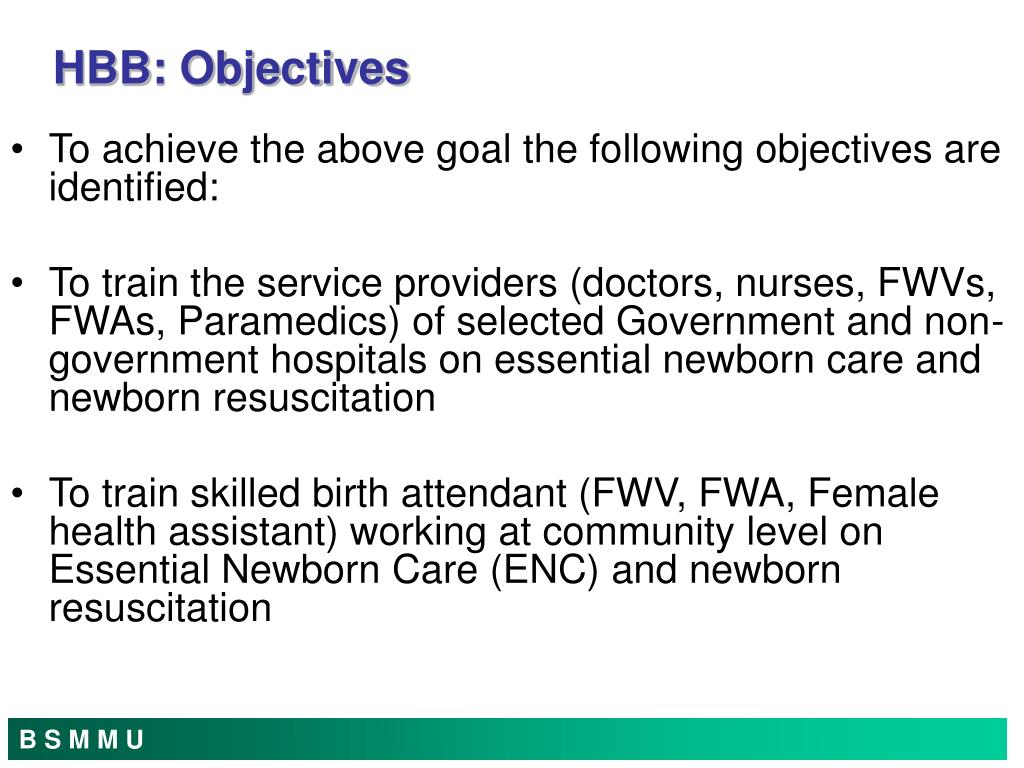 HBB: Objectives

• To achieve the above goal the following objectives are identified:

• To train the service providers (doctors, nurses, FWVs, FWAs, Paramedics) of selected Government and non-government hospitals on essential newborn care and newborn resuscitation

• To train skilled birth attendant (FWV, FWA, Female health assistant) working at community level on Essential Newborn Care (ENC) and newborn resuscitation

B S M M U